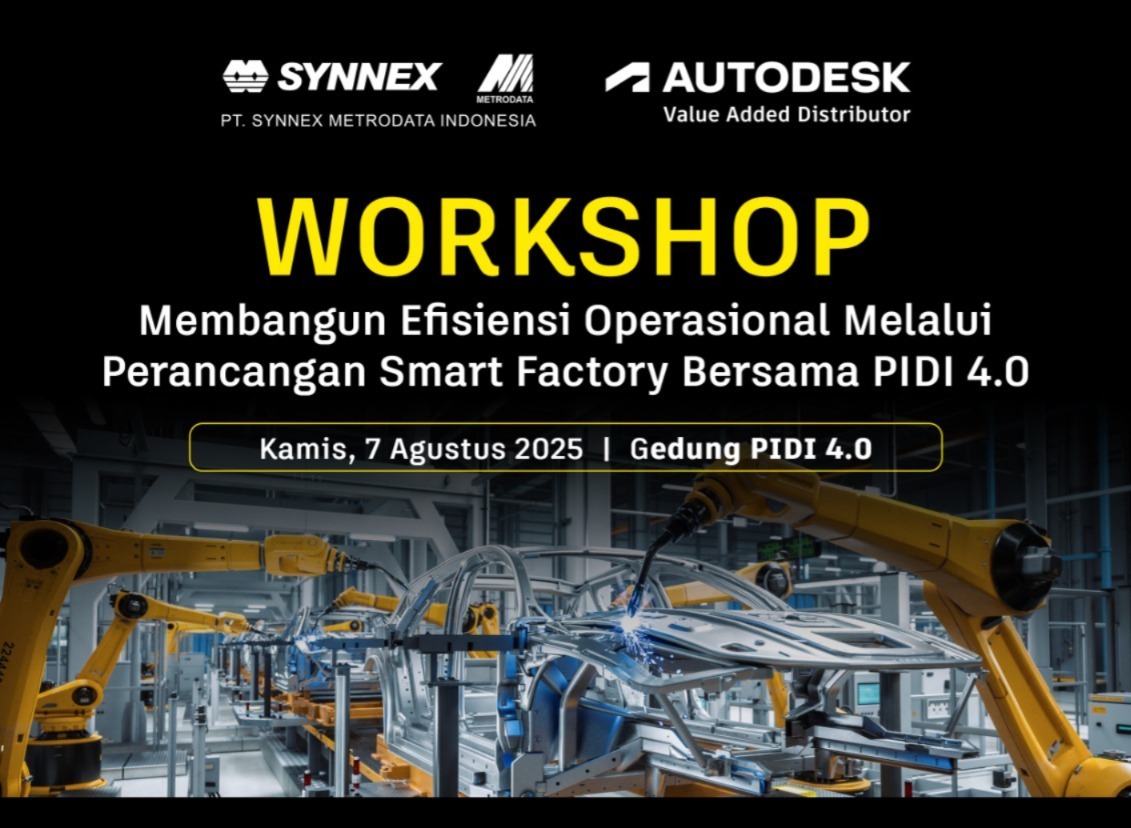 SYNNEX
METRODATA
PT. SYNNEX METRODATA INDONESIA

AUTODESK
Value Added Distributor

WORKSHOP

Membangun Efisiensi Operasional Melalui Perancangan Smart Factory Bersama PIDI 4.0

Kamis, 7 Agustus 2025 | Gedung PIDI 4.0